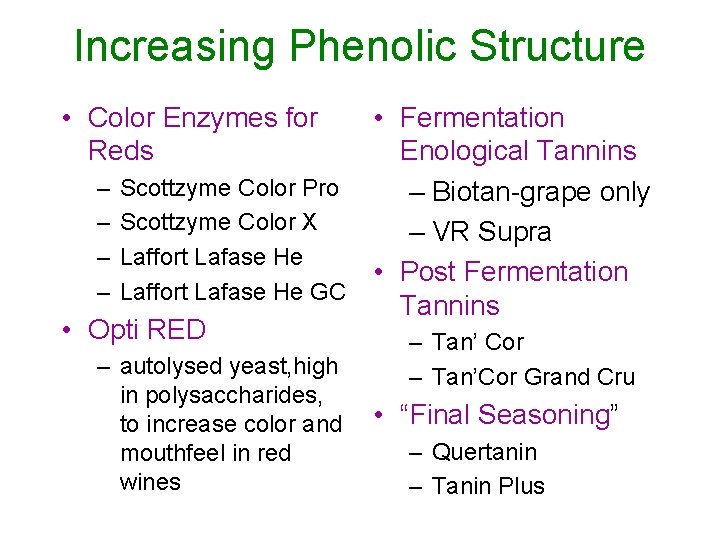 Increasing Phenolic Structure

• Color Enzymes for Reds
– Scottzyme Color Pro
– Scottzyme Color X
– Laffort Lafase He
– Laffort Lafase He GC
• Opti RED
– autolysed yeast,high in polysaccharides, to increase color and mouthfeel in red wines

• Fermentation Enological Tannins
– Biotan-grape only
– VR Supra
• Post Fermentation Tannins
– Tan' Cor
– Tan'Cor Grand Cru
• "Final Seasoning"
– Quertanin
– Tanin Plus